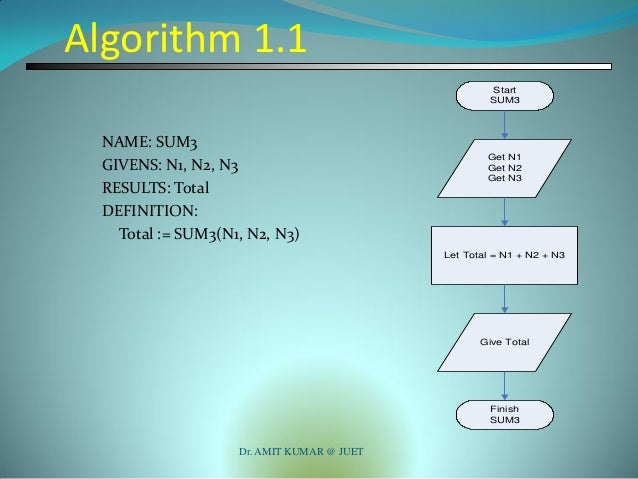 Algorithm 1.1

NAME: SUM3
GIVENS: N1, N2, N3
RESULTS: Total
DEFINITION:
Total := SUM3(N1, N2, N3)

Start
SUM3

Get N1
Get N2
Get N3

Let Total = N1 + N2 + N3

Give Total

Finish
SUM3

Dr. AMIT KUMAR @ JUET